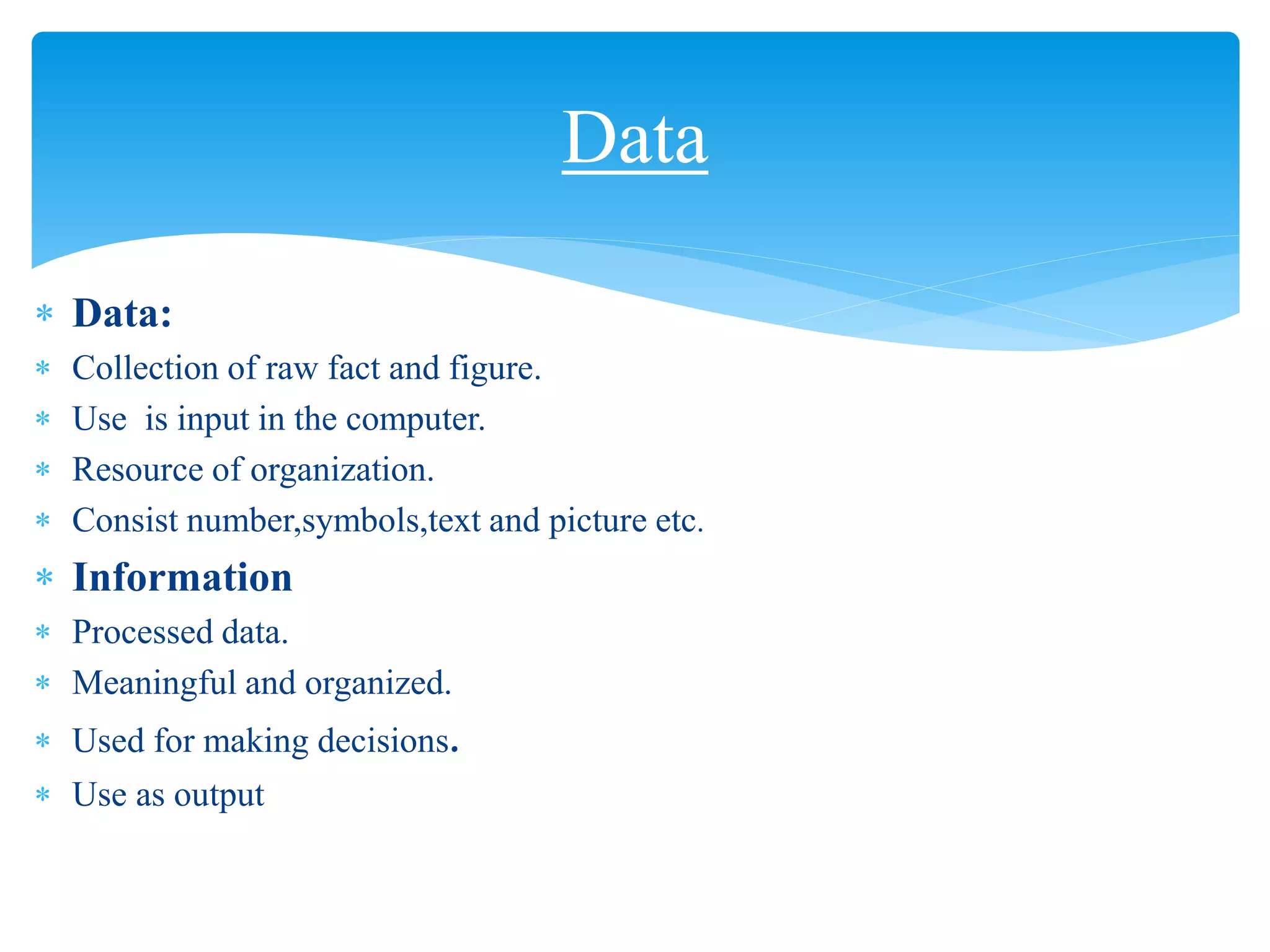 Data

* Data:
* Collection of raw fact and figure.
* Use  is input in the computer.
* Resource of organization.
* Consist number,symbols,text and picture etc.
* Information
* Processed data.
* Meaningful and organized.
* Used for making decisions.
* Use as output